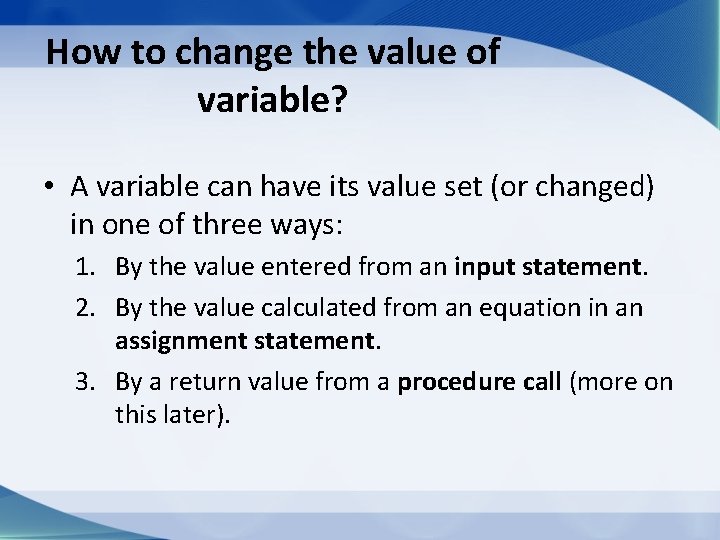 How to change the value of variable?

• A variable can have its value set (or changed) in one of three ways:

1. By the value entered from an input statement.
2. By the value calculated from an equation in an assignment statement.
3. By a return value from a procedure call (more on this later).